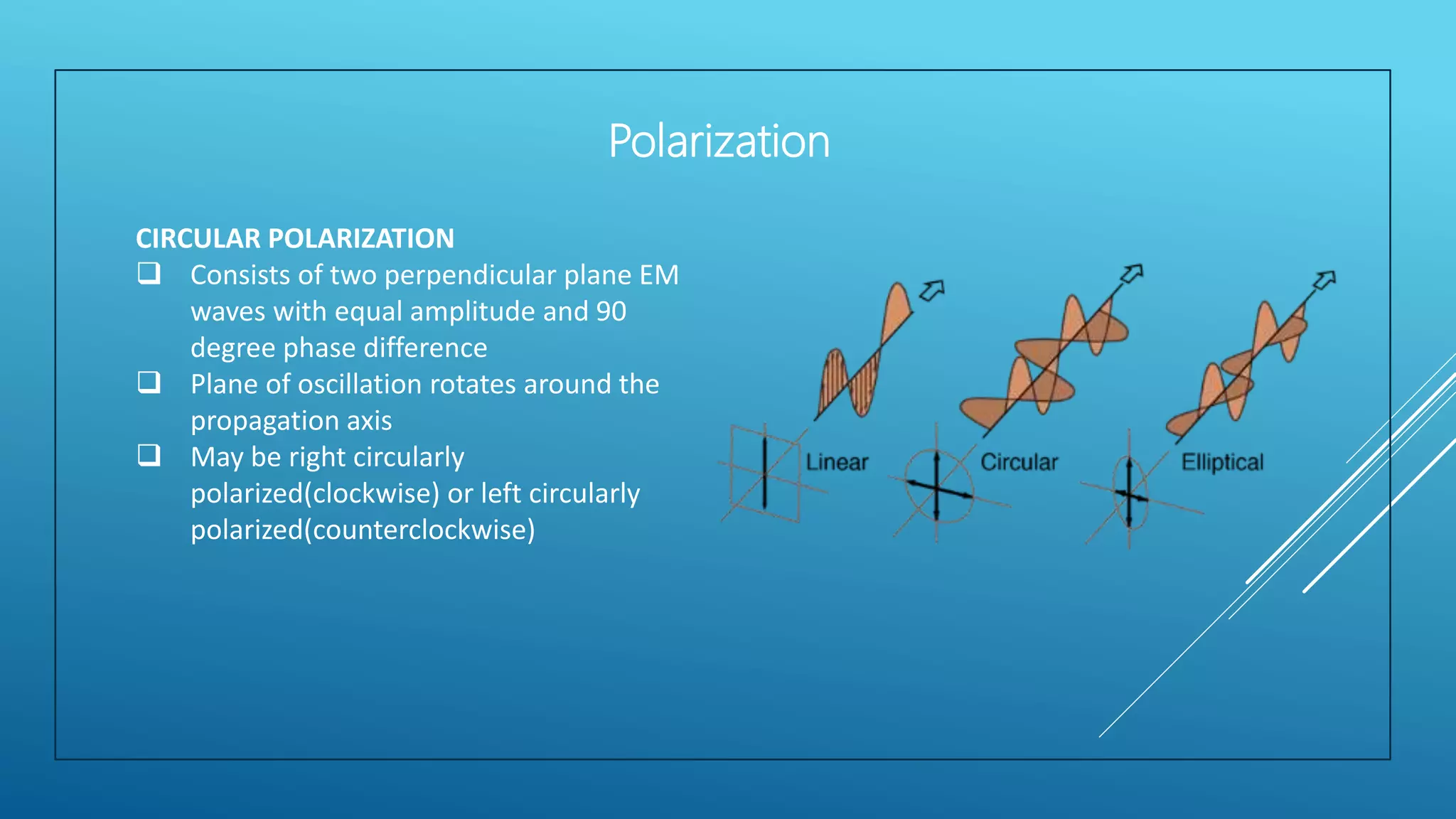 Polarization

CIRCULAR POLARIZATION

❑ Consists of two perpendicular plane EM waves with equal amplitude and 90 degree phase difference

❑ Plane of oscillation rotates around the propagation axis

❑ May be right circularly polarized(clockwise) or left circularly polarized(counterclockwise)

Linear

Circular

Elliptical